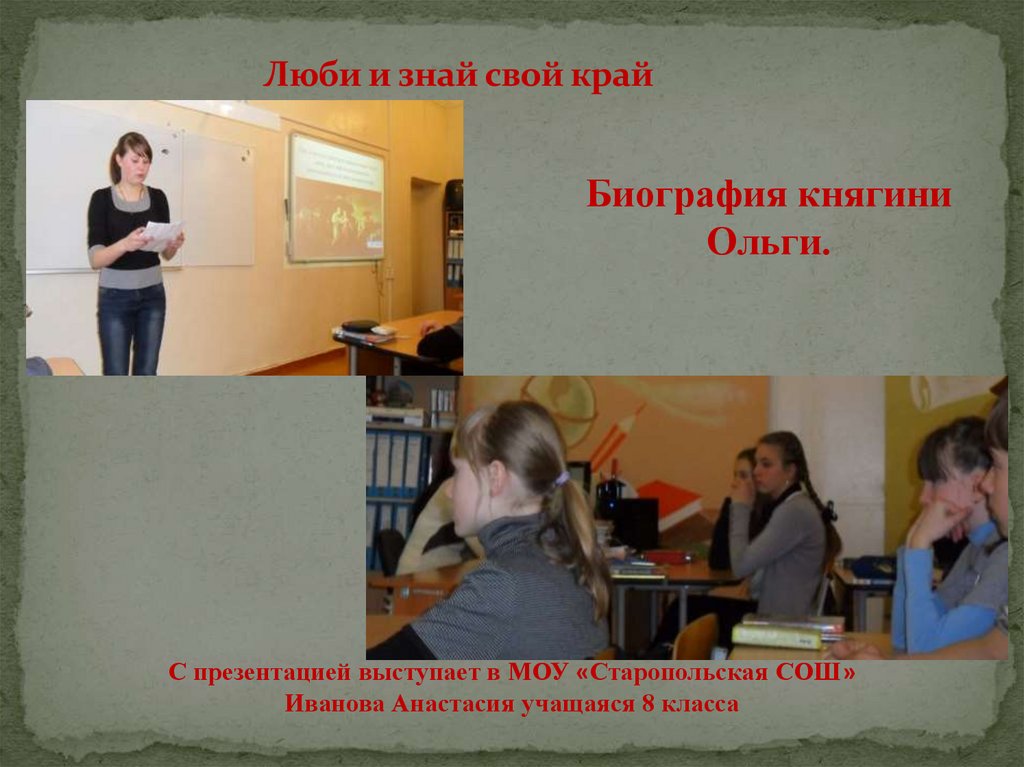 Люби и знай свой край

Биография княгини Ольги.

С презентацией выступает в МОУ «Старопольская СОШ»
Иванова Анастасия учащаяся 8 класса